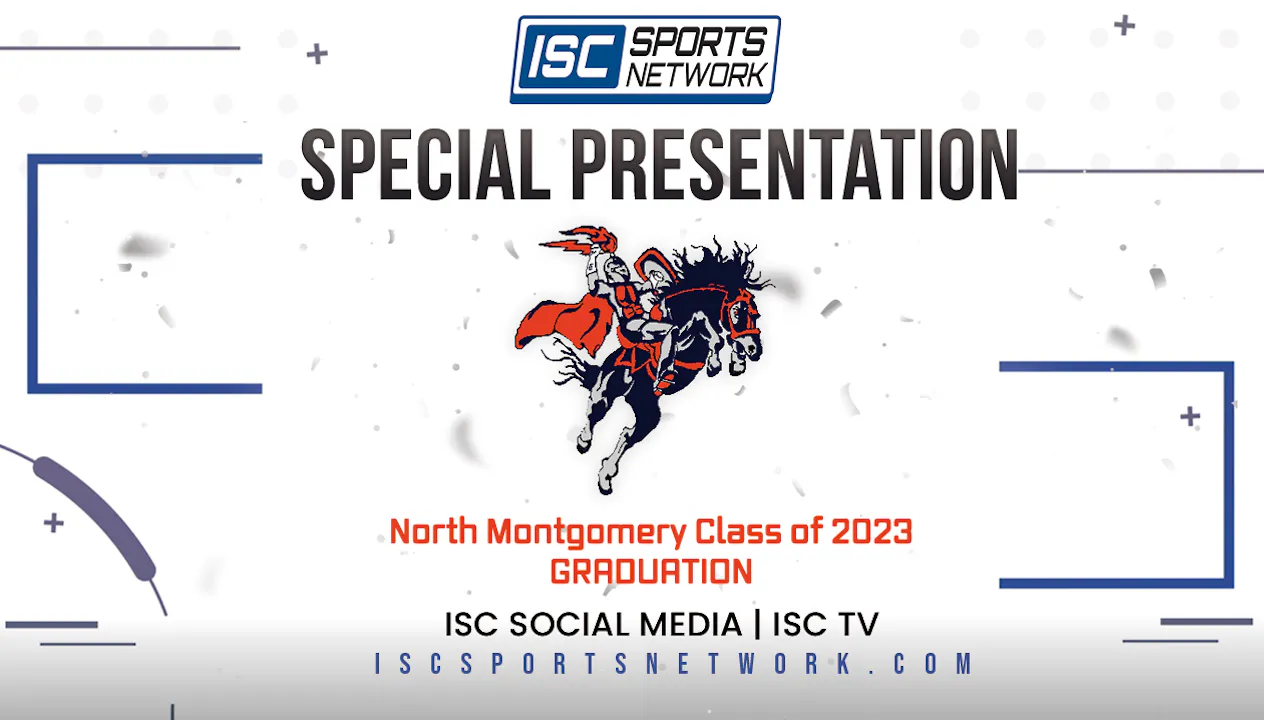 ISC SPORTS NETWORK

SPECIAL PRESENTATION

North Montgomery Class of 2023
GRADUATION

ISC SOCIAL MEDIA | ISC TV
ISCSPORTSNETWORK.COM